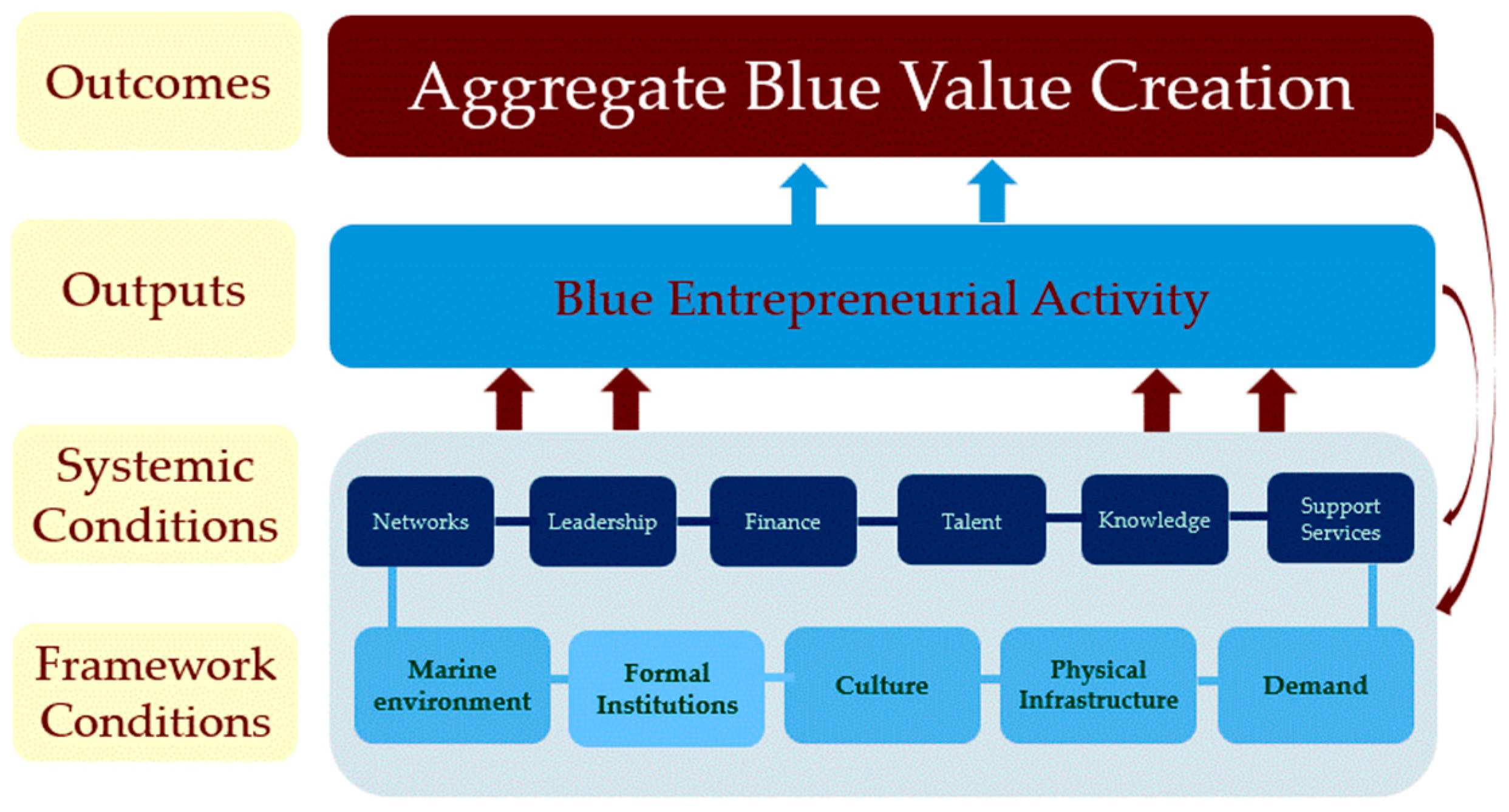 Outcomes

Aggregate Blue Value Creation

Outputs

Blue Entrepreneurial Activity

Systemic Conditions

Networks

Leadership

Finance

Talent

Knowledge

Support Services

Framework Conditions

Marine environment

Formal Institutions

Culture

Physical Infrastructure

Demand